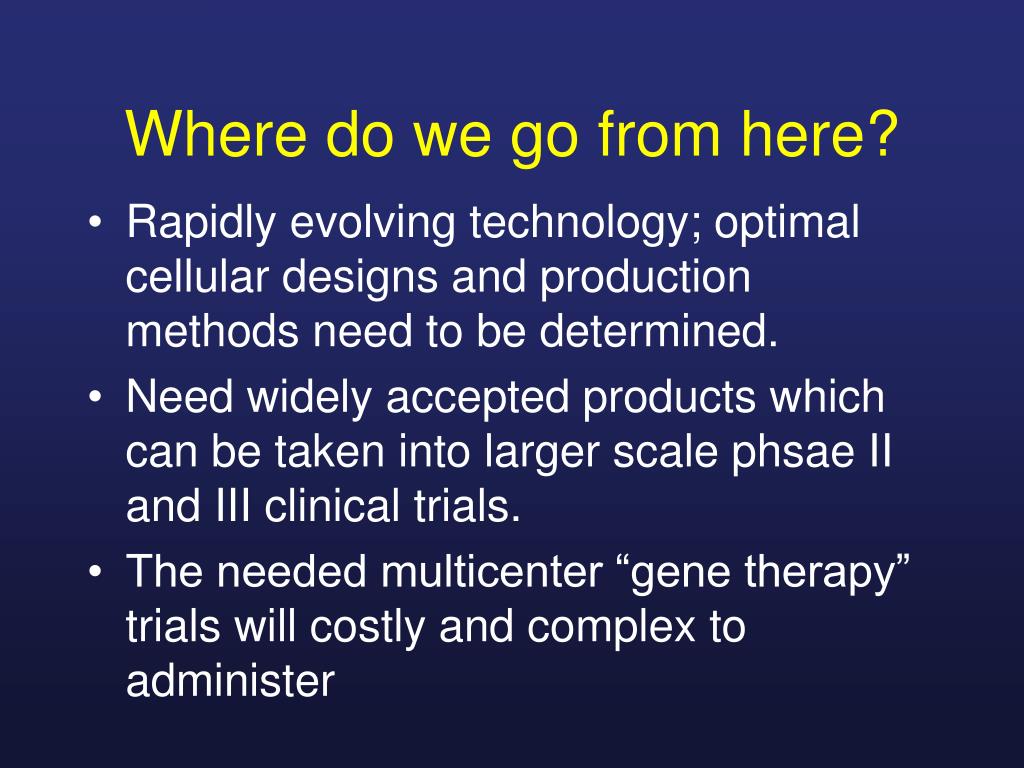 Where do we go from here?

• Rapidly evolving technology; optimal cellular designs and production methods need to be determined.
• Need widely accepted products which can be taken into larger scale phsae II and III clinical trials.
• The needed multicenter “gene therapy” trials will costly and complex to administer